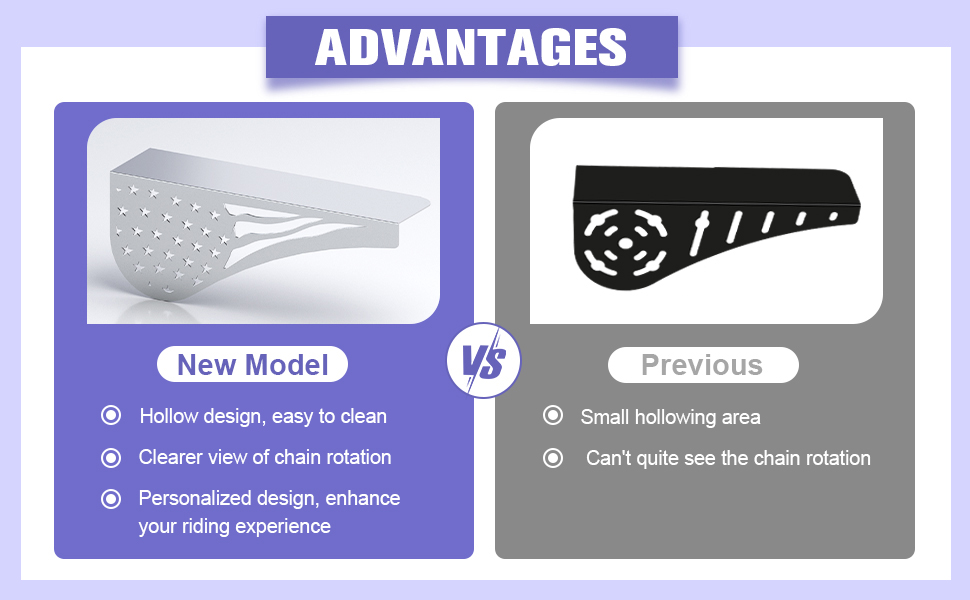 ADVANTAGES

New Model

Hollow design, easy to clean

Clearer view of chain rotation

Personalized design, enhance your riding experience

VS

Previous

Small hollowing area

Can't quite see the chain rotation